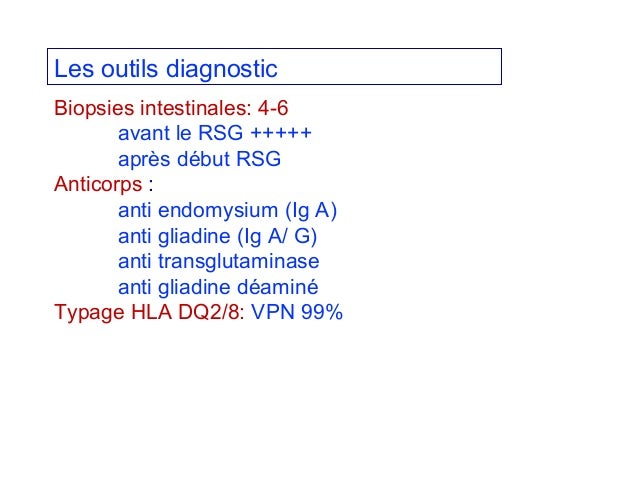 Les outils diagnostic

Biopsies intestinales: 4-6
avant le RSG +++++
après début RSG
Anticorps :
anti endomysium (Ig A)
anti gliadine (Ig A/ G)
anti transglutaminase
anti gliadine déaminé
Typage HLA DQ2/8: VPN 99%